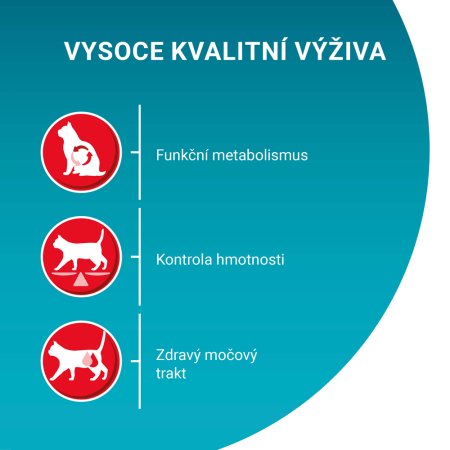 VYSOCE KVALITNÍ VÝŽIVA

Funkční metabolismus

Kontrola hmotnosti

Zdravý močový trakt